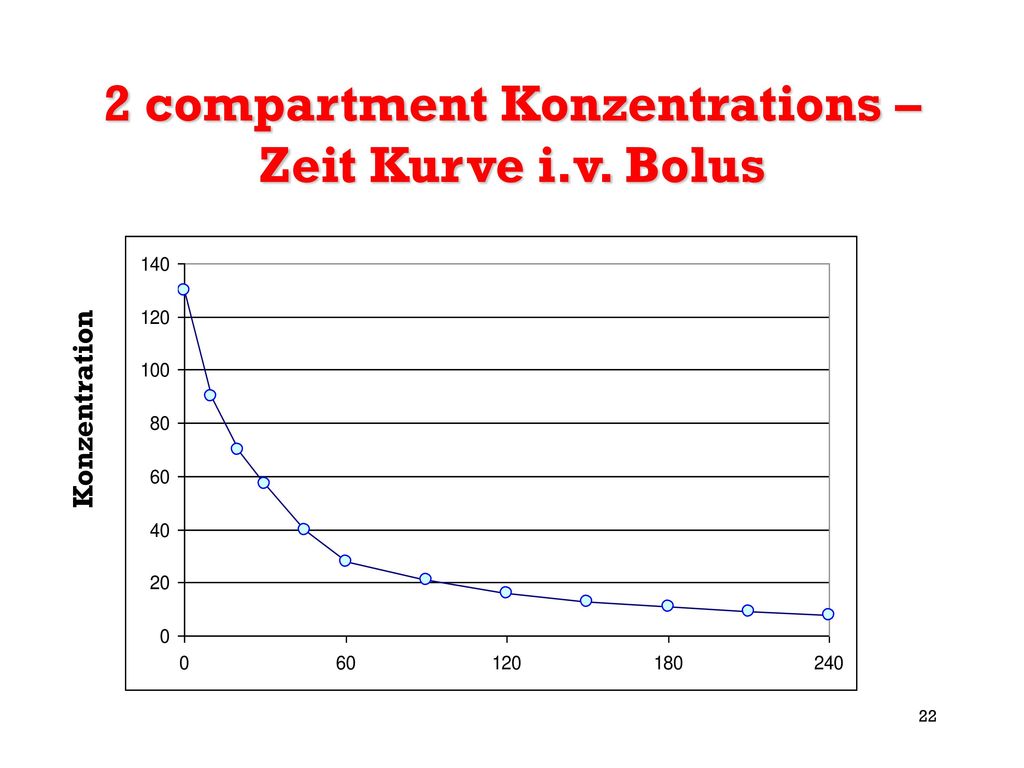 2 compartment Konzentrations – Zeit Kurve i.v. Bolus

Konzentration

140
120
100
80
60
40
20
0

0
60
120
180
240

22